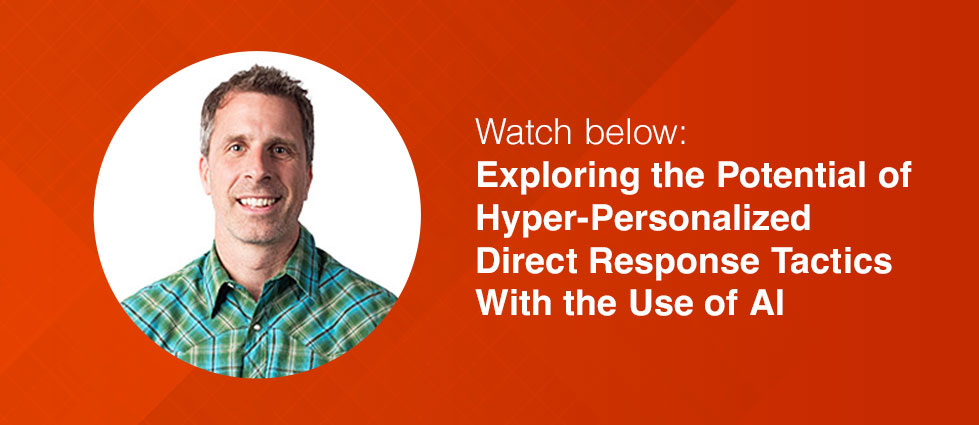 Watch below:
Exploring the Potential of Hyper-Personalized Direct Response Tactics With the Use of AI